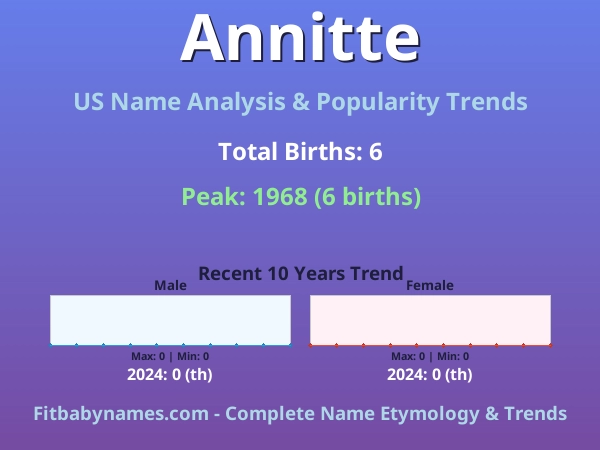 Annitte

US Name Analysis & Popularity Trends

Total Births: 6

Peak: 1968 (6 births)

Recent 10 Years Trend

Male

Max: 0 | Min: 0

2024: 0 (th)

Female

Max: 0 | Min: 0

2024: 0 (th)

Fitbabynames.com - Complete Name Etymology & Trends